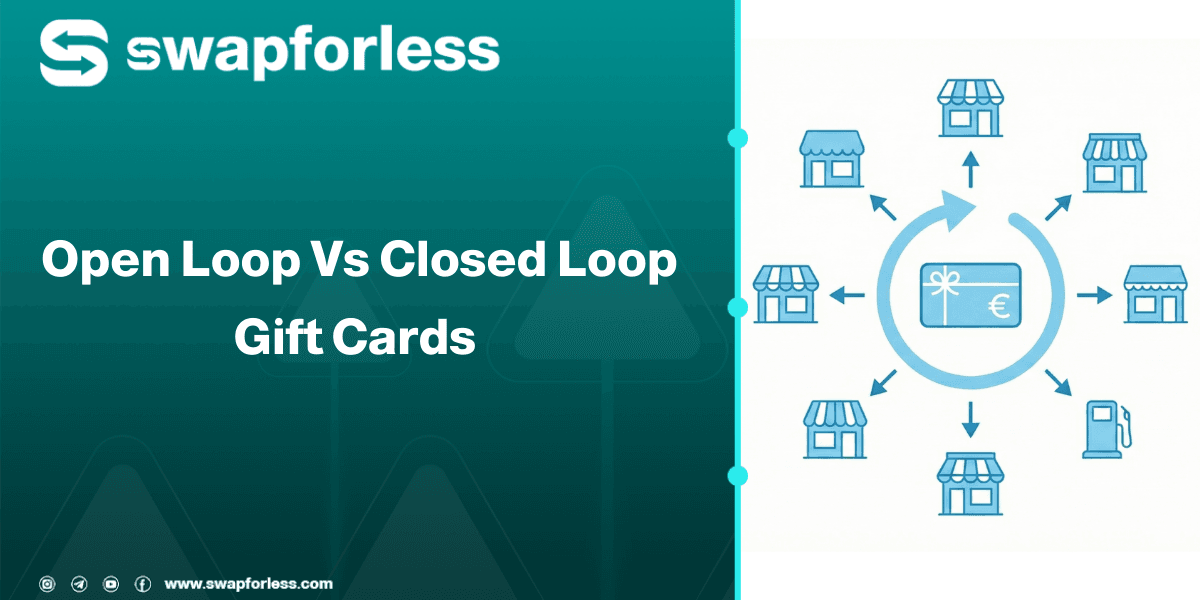 swapforless

Open Loop Vs Closed Loop Gift Cards

€

www.swapforless.com